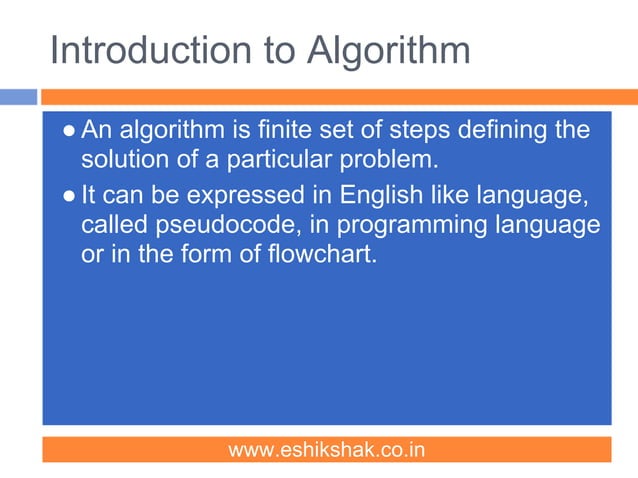 Introduction to Algorithm

● An algorithm is finite set of steps defining the solution of a particular problem.

● It can be expressed in English like language, called pseudocode, in programming language or in the form of flowchart.

www.eshikshak.co.in